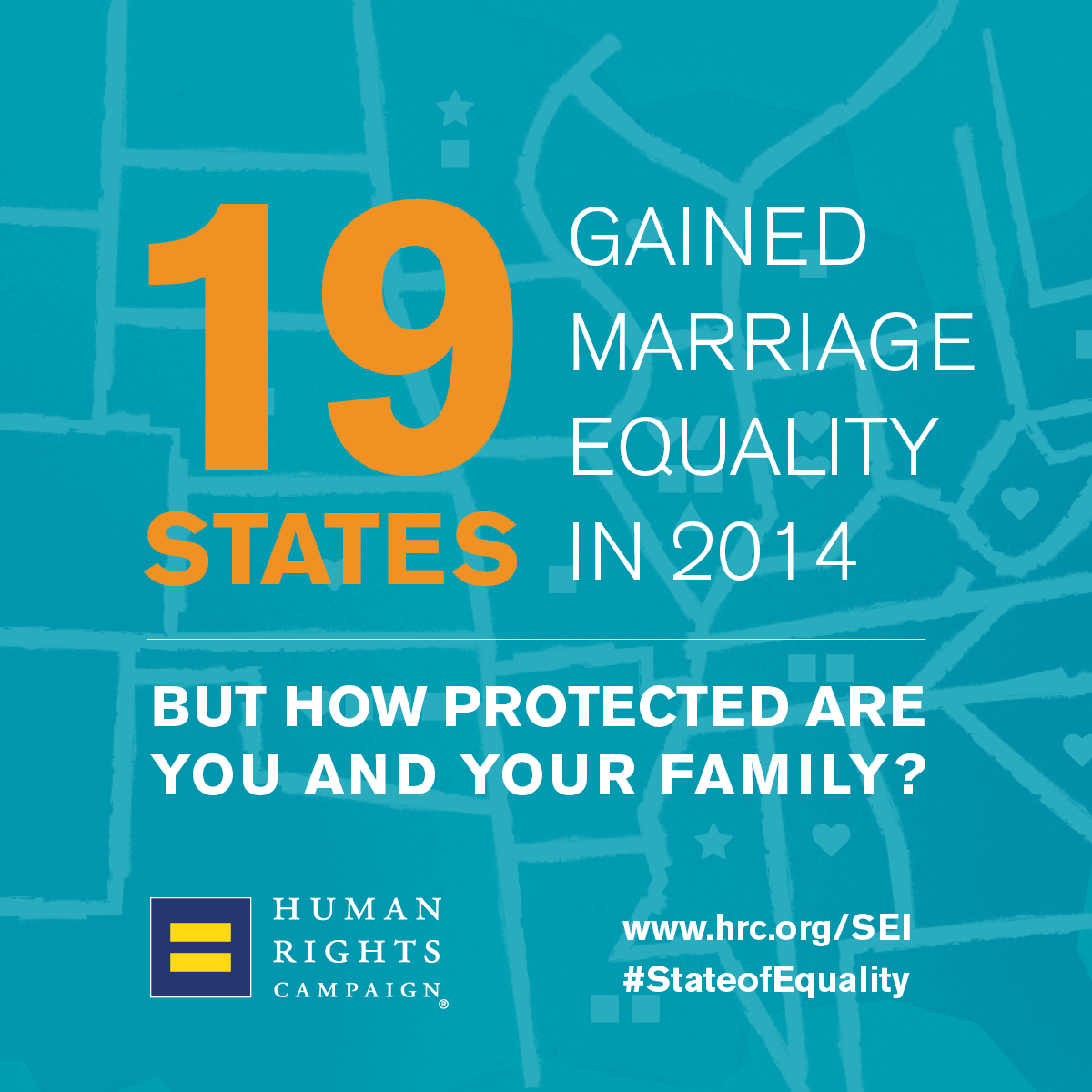 19 STATES GAINED MARRIAGE EQUALITY IN 2014

BUT HOW PROTECTED ARE YOU AND YOUR FAMILY?

HUMAN RIGHTS CAMPAIGN®

www.hrc.org/SEI
#StateofEquality